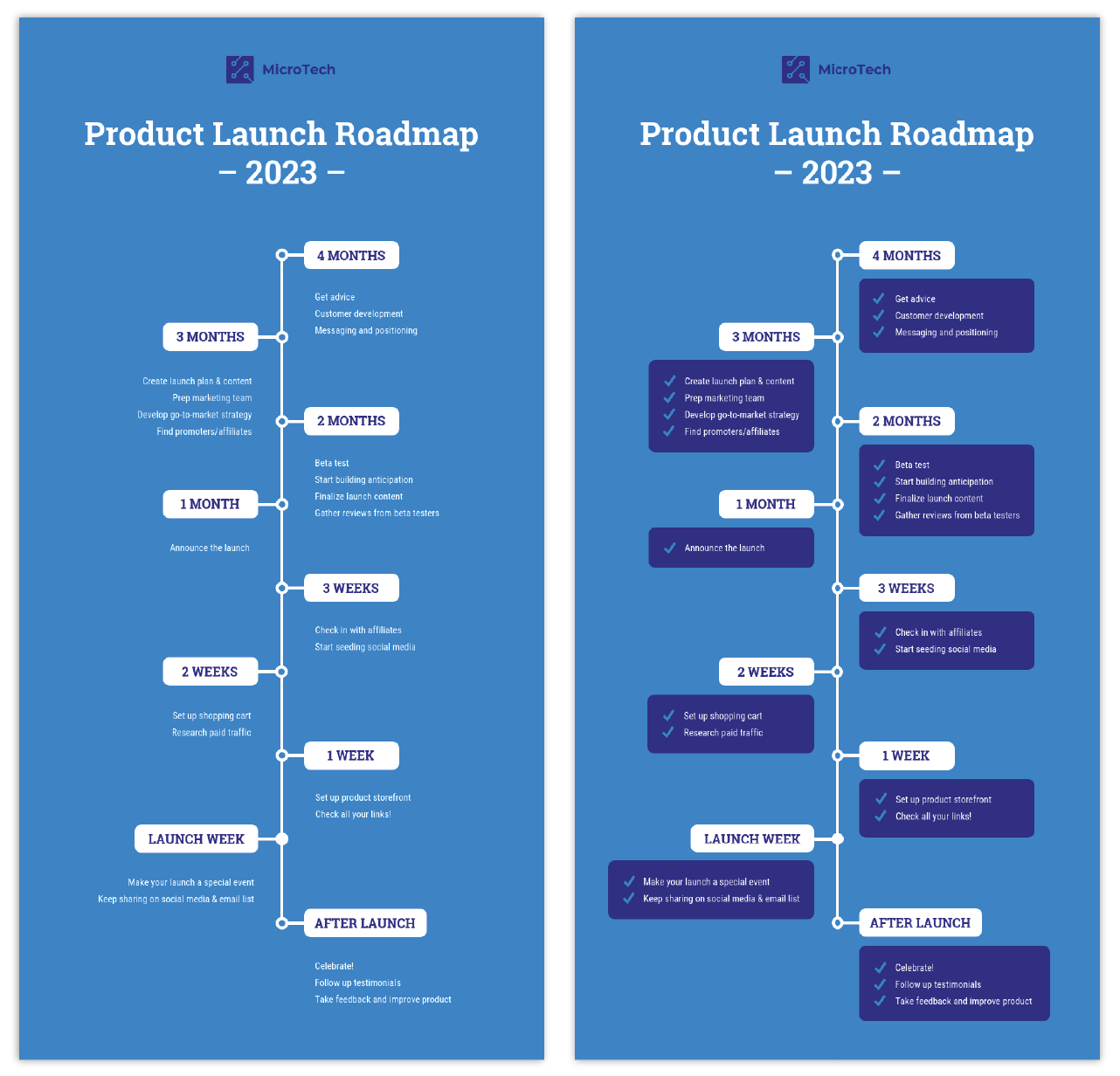 MicroTech

Product Launch Roadmap
– 2023 –

4 MONTHS

Get advice
Customer development
Messaging and positioning

3 MONTHS

Create launch plan & content
Prep marketing team
Develop go-to-market strategy
Find promoters/affiliates

2 MONTHS

Beta test
Start building anticipation
Finalize launch content
Gather reviews from beta testers

1 MONTH

Announce the launch

3 WEEKS

Check in with affiliates
Start seeding social media

2 WEEKS

Set up shopping cart
Research paid traffic

1 WEEK

Set up product storefront
Check all your links!

LAUNCH WEEK

Make your launch a special event
Keep sharing on social media & email list

AFTER LAUNCH

Celebrate!
Follow up testimonials
Take feedback and improve product

MicroTech

Product Launch Roadmap
– 2023 –

4 MONTHS

Get advice
Customer development
Messaging and positioning

3 MONTHS

Create launch plan & content
Prep marketing team
Develop go-to-market strategy
Find promoters/affiliates

2 MONTHS

Beta test
Start building anticipation
Finalize launch content
Gather reviews from beta testers

1 MONTH

Announce the launch

3 WEEKS

Check in with affiliates
Start seeding social media

2 WEEKS

Set up shopping cart
Research paid traffic

1 WEEK

Set up product storefront
Check all your links!

LAUNCH WEEK

Make your launch a special event
Keep sharing on social media & email list

AFTER LAUNCH

Celebrate!
Follow up testimonials
Take feedback and improve product